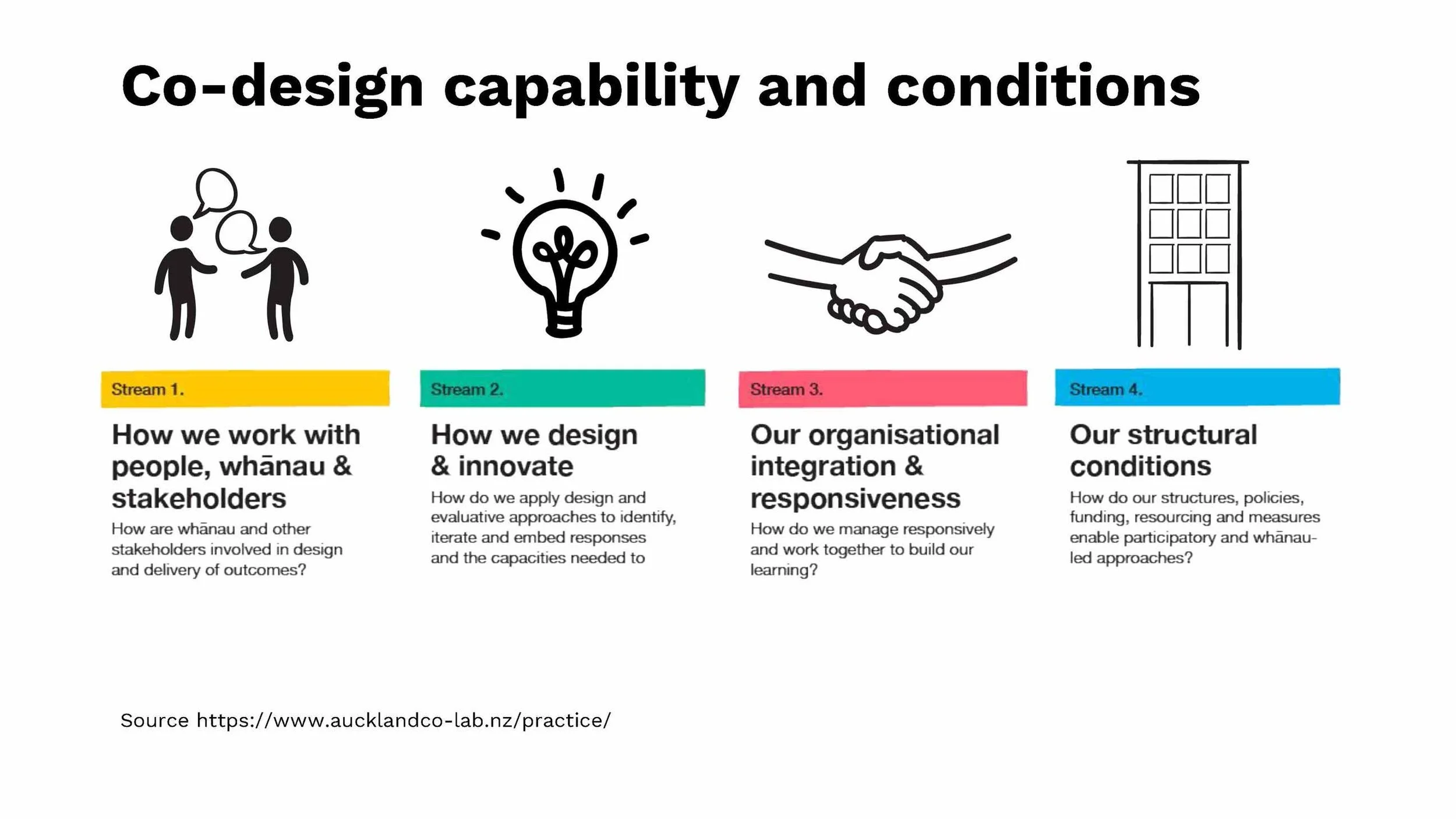 Co-design capability and conditions

Stream 1.

How we work with people, whānau & stakeholders

How are whānau and other stakeholders involved in design and delivery of outcomes?

Stream 2.

How we design & innovate

How do we apply design and evaluative approaches to identify, iterate and embed responses and the capacities needed to

Stream 3.

Our organisational integration & responsiveness

How do we manage responsively and work together to build our learning?

Stream 4.

Our structural conditions

How do our structures, policies, funding, resourcing and measures enable participatory and whānau-led approaches?

Source https://www.aucklandco-lab.nz/practice/